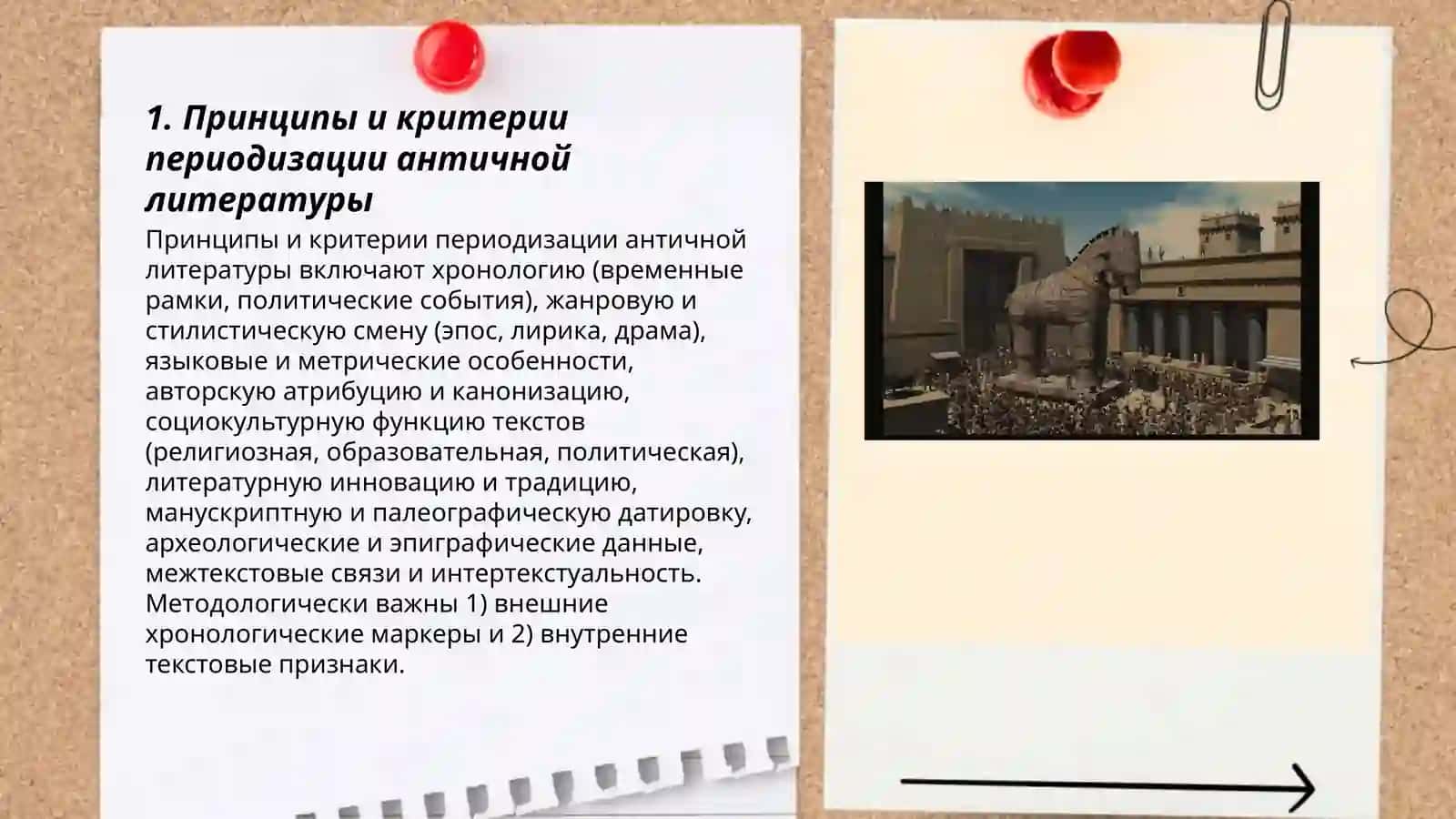 1. Принципы и критерии периодизации античной литературы

Принципы и критерии периодизации античной литературы включают хронологию (временные рамки, политические события), жанровую и стилистическую смену (эпос, лирика, драма), языковые и метрические особенности, авторскую атрибуцию и канонизацию, социокультурную функцию текстов (религиозная, образовательная, политическая), литературную инновацию и традицию, манускриптную и палеографическую датировку, археологические и эпиграфические данные, межтекстовые связи и интертекстуальность. Методологически важны 1) внешние хронологические маркеры и 2) внутренние текстовые признаки.